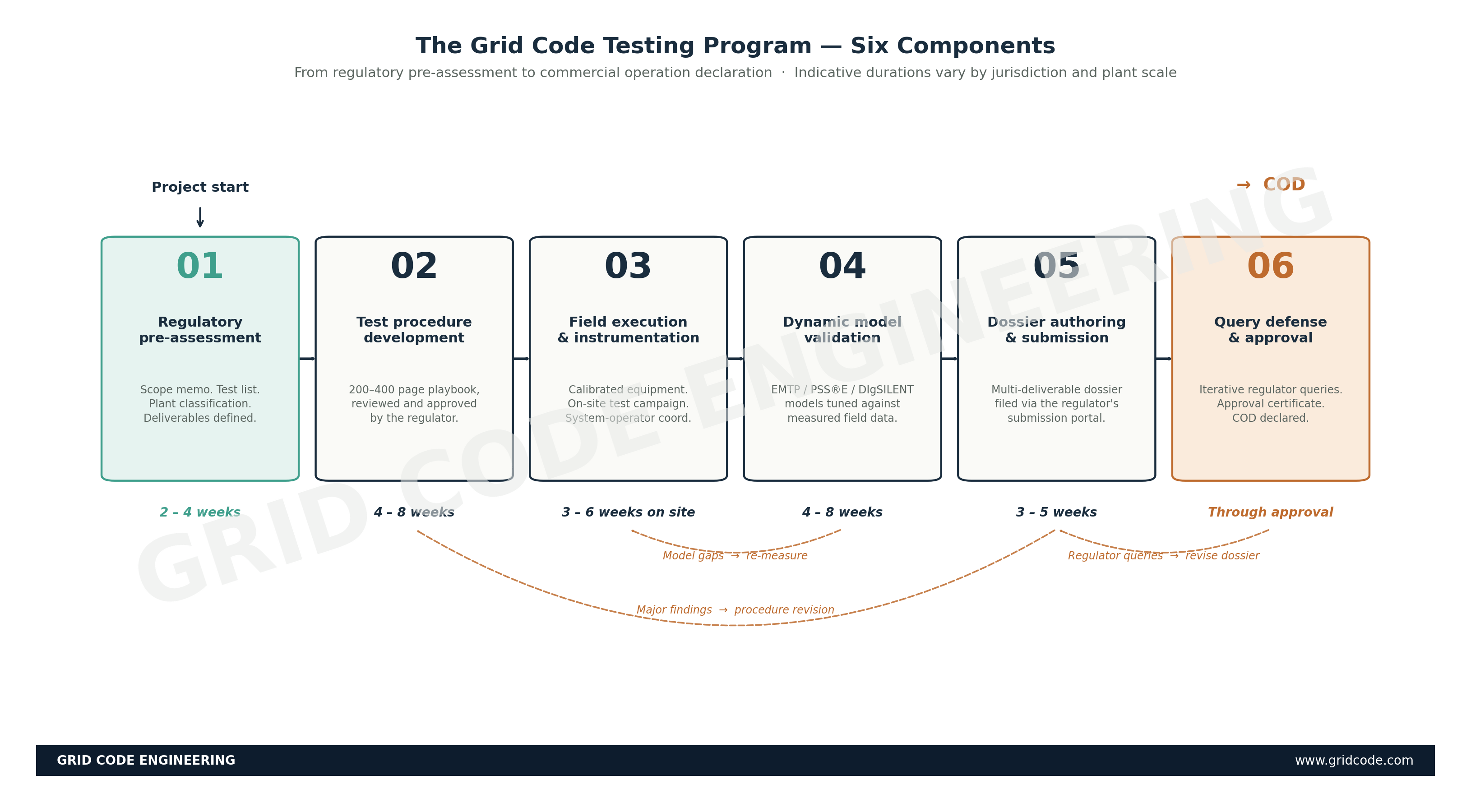 The Grid Code Testing Program — Six Components

From regulatory pre-assessment to commercial operation declaration · Indicative durations vary by jurisdiction and plant scale

Project start

→ COD

01
Regulatory pre-assessment
Scope memo. Test list. Plant classification. Deliverables defined.
2 – 4 weeks

02
Test procedure development
200–400 page playbook, reviewed and approved by the regulator.
4 – 8 weeks

03
Field execution & instrumentation
Calibrated equipment. On-site test campaign. System-operator coord.
3 – 6 weeks on site

04
Dynamic model validation
EMTP / PSS®E / DIgSILENT models tuned against measured field data.
4 – 8 weeks

05
Dossier authoring & submission
Multi-deliverable dossier filed via the regulator's submission portal.
3 – 5 weeks

06
Query defense & approval
Iterative regulator queries. Approval certificate. COD declared.
Through approval

Model gaps → re-measure

Regulator queries → revise dossier

Major findings → procedure revision

GRID CODE ENGINEERING

GRID CODE ENGINEERING
www.gridcode.com